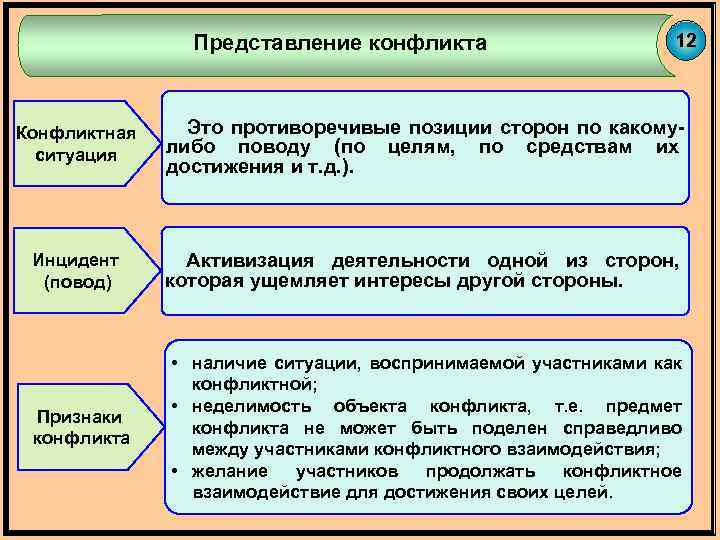 Представление конфликта

12

Конфликтная ситуация

Это противоречивые позиции сторон по какому-либо поводу (по целям, по средствам их достижения и т.д.).

Инцидент (повод)

Активизация деятельности одной из сторон, которая ущемляет интересы другой стороны.

Признаки конфликта

• наличие ситуации, воспринимаемой участниками как конфликтной;
• неделимость объекта конфликта, т.е. предмет конфликта не может быть поделен справедливо между участниками конфликтного взаимодействия;
• желание участников продолжать конфликтное взаимодействие для достижения своих целей.